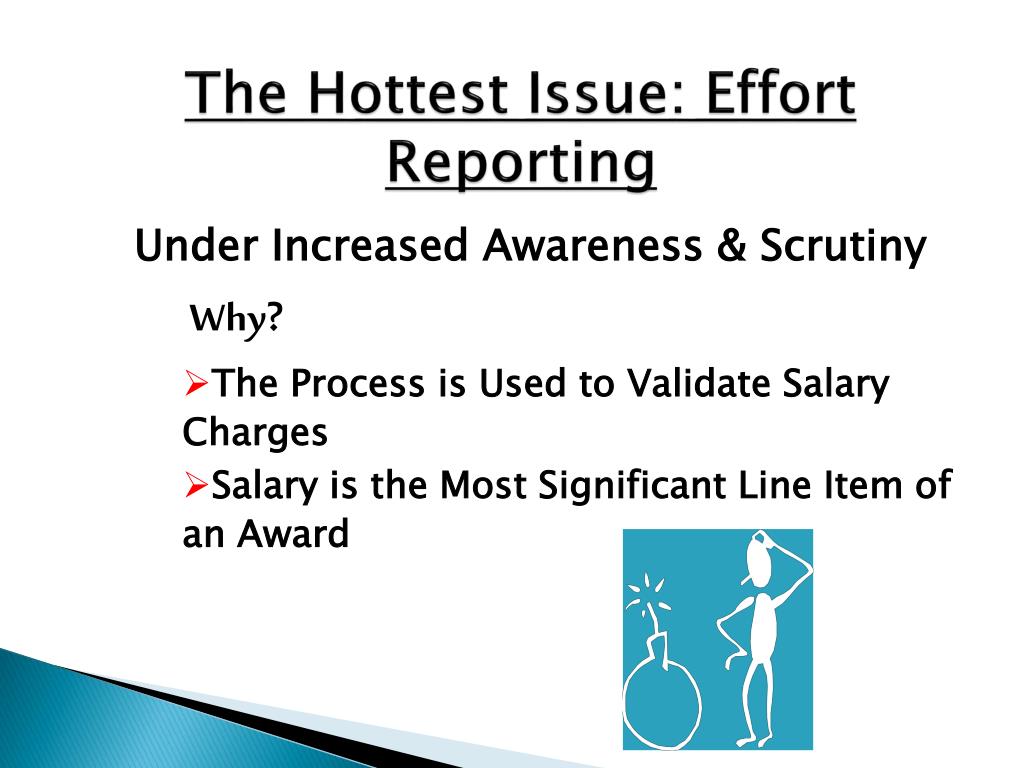 The Hottest Issue: Effort Reporting

Under Increased Awareness & Scrutiny

Why?

➢The Process is Used to Validate Salary Charges

➢Salary is the Most Significant Line Item of an Award